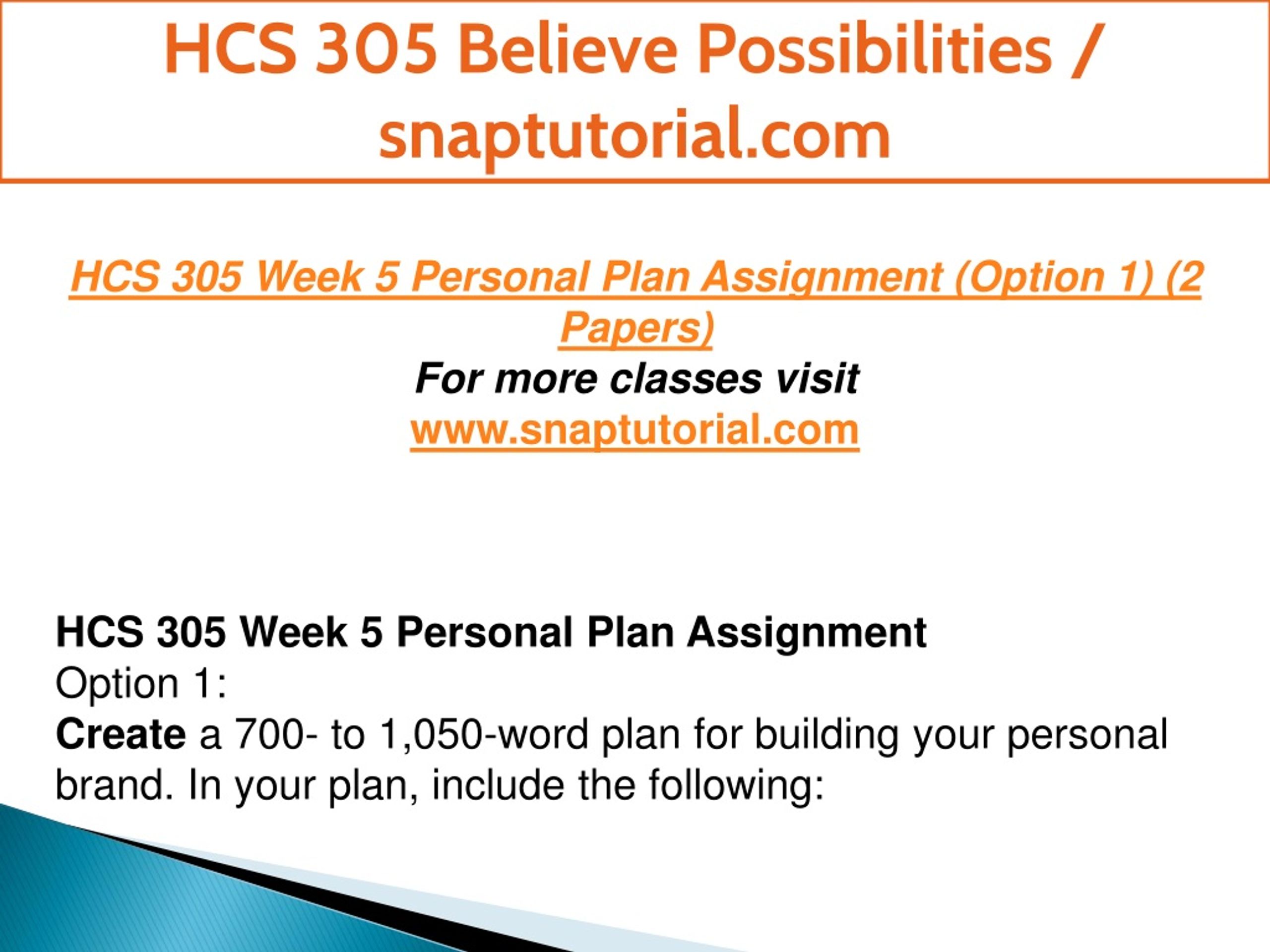 HCS 305 Believe Possibilities / snaptutorial.com

HCS 305 Week 5 Personal Plan Assignment (Option 1) (2 Papers)
For more classes visit
www.snaptutorial.com

HCS 305 Week 5 Personal Plan Assignment
Option 1:
Create a 700- to 1,050-word plan for building your personal brand. In your plan, include the following: